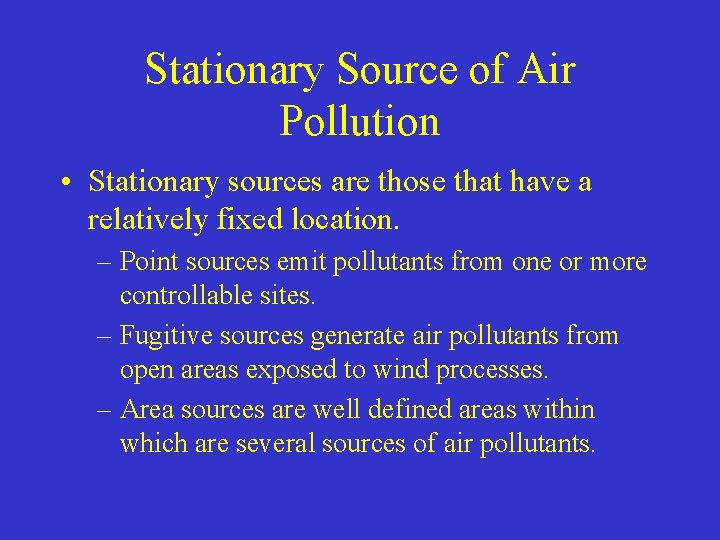 Stationary Source of Air Pollution

• Stationary sources are those that have a relatively fixed location.

– Point sources emit pollutants from one or more controllable sites.

– Fugitive sources generate air pollutants from open areas exposed to wind processes.

– Area sources are well defined areas within which are several sources of air pollutants.